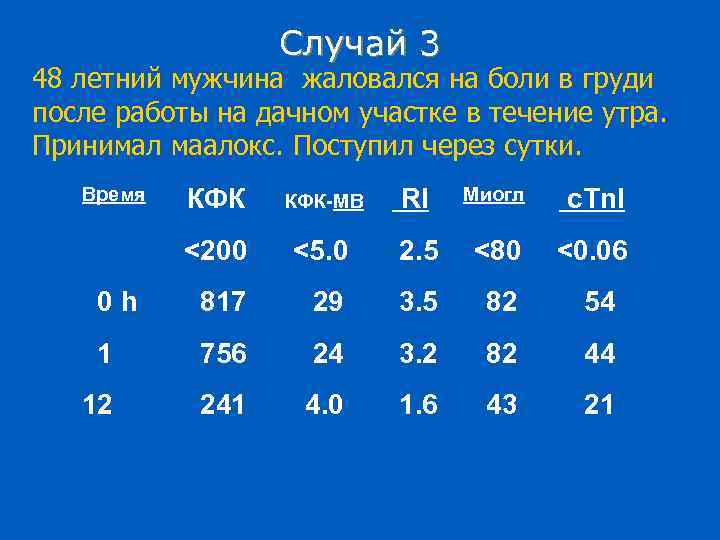 Случай 3

48 летний мужчина жаловался на боли в груди после работы на дачном участке в течение утра. Принимал маалокс. Поступил через сутки.

| Время | КФК | КФК-МВ | RI | Миогл | cTnI |
|---|---|---|---|---|---|
| | <200 | <5.0 | 2.5 | <80 | <0.06 |
| 0 h | 817 | 29 | 3.5 | 82 | 54 |
| 1 | 756 | 24 | 3.2 | 82 | 44 |
| 12 | 241 | 4.0 | 1.6 | 43 | 21 |